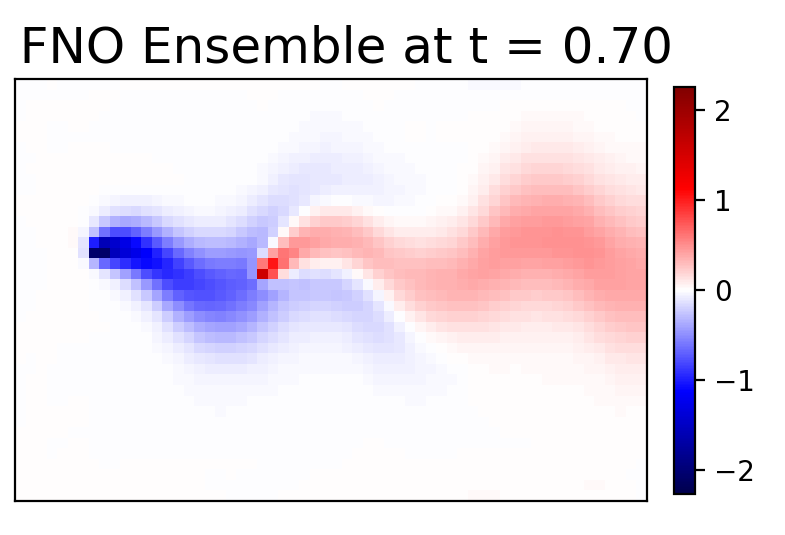 FNO Ensemble at t = 0.70

2
1
0
−1
−2